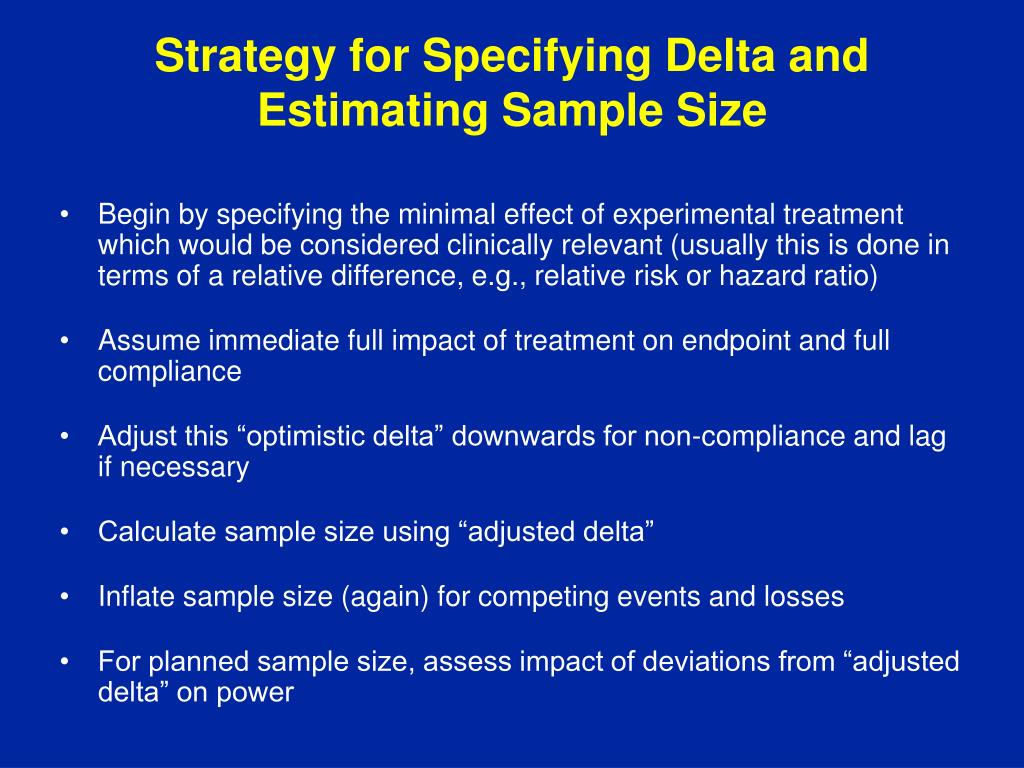 Strategy for Specifying Delta and Estimating Sample Size

• Begin by specifying the minimal effect of experimental treatment which would be considered clinically relevant (usually this is done in terms of a relative difference, e.g., relative risk or hazard ratio)

• Assume immediate full impact of treatment on endpoint and full compliance

• Adjust this “optimistic delta” downwards for non-compliance and lag if necessary

• Calculate sample size using “adjusted delta”

• Inflate sample size (again) for competing events and losses

• For planned sample size, assess impact of deviations from “adjusted delta” on power